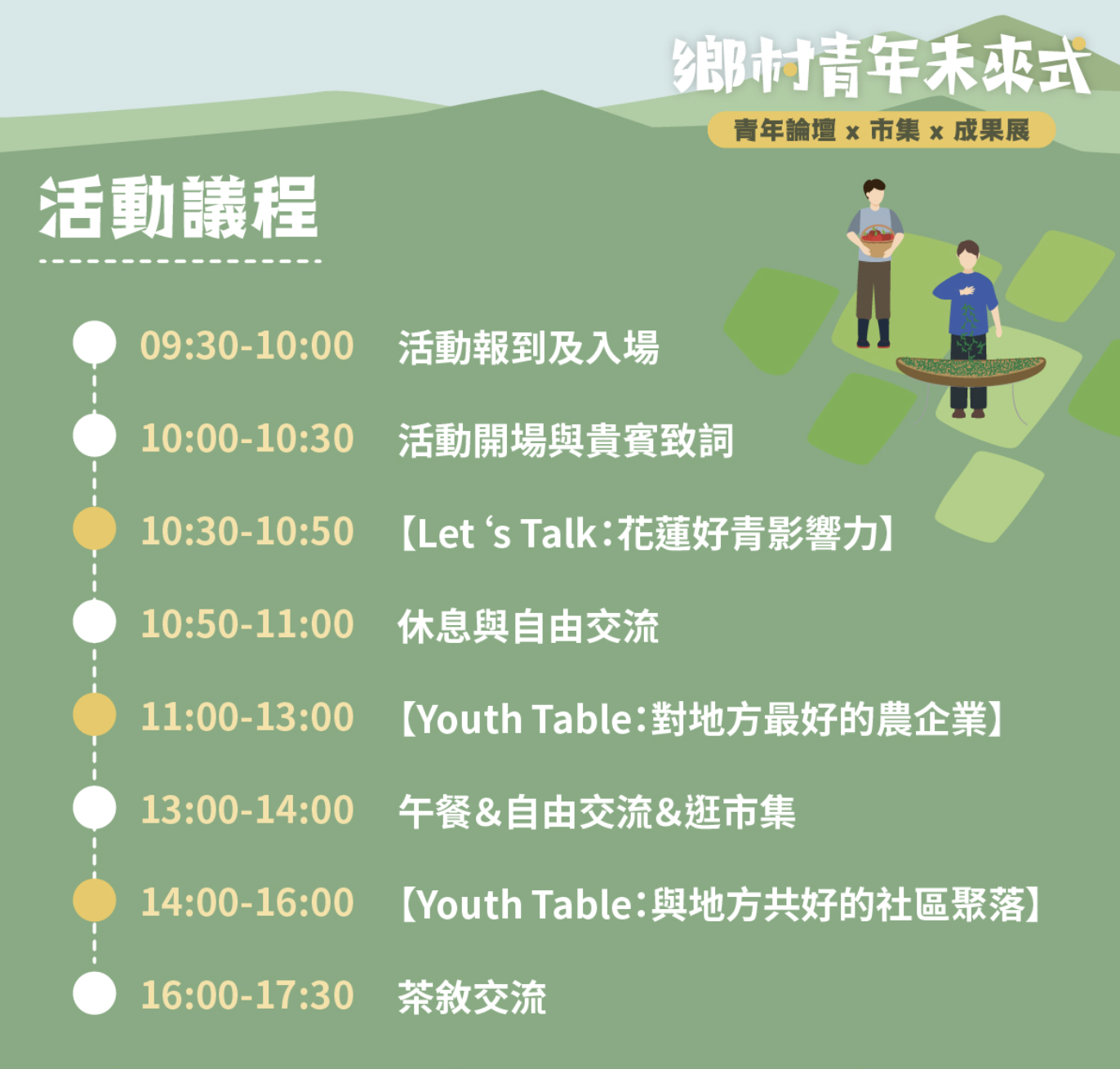 鄉村青年未來式

青年論壇 x 市集 x 成果展

活動議程

09:30-10:00 活動報到及入場

10:00-10:30 活動開場與貴賓致詞

10:30-10:50 【Let ‘s Talk:花蓮好青影響力】

10:50-11:00 休息與自由交流

11:00-13:00 【Youth Table:對地方最好的農企業】

13:00-14:00 午餐&自由交流&逛市集

14:00-16:00 【Youth Table:與地方共好的社區聚落】

16:00-17:30 茶敘交流